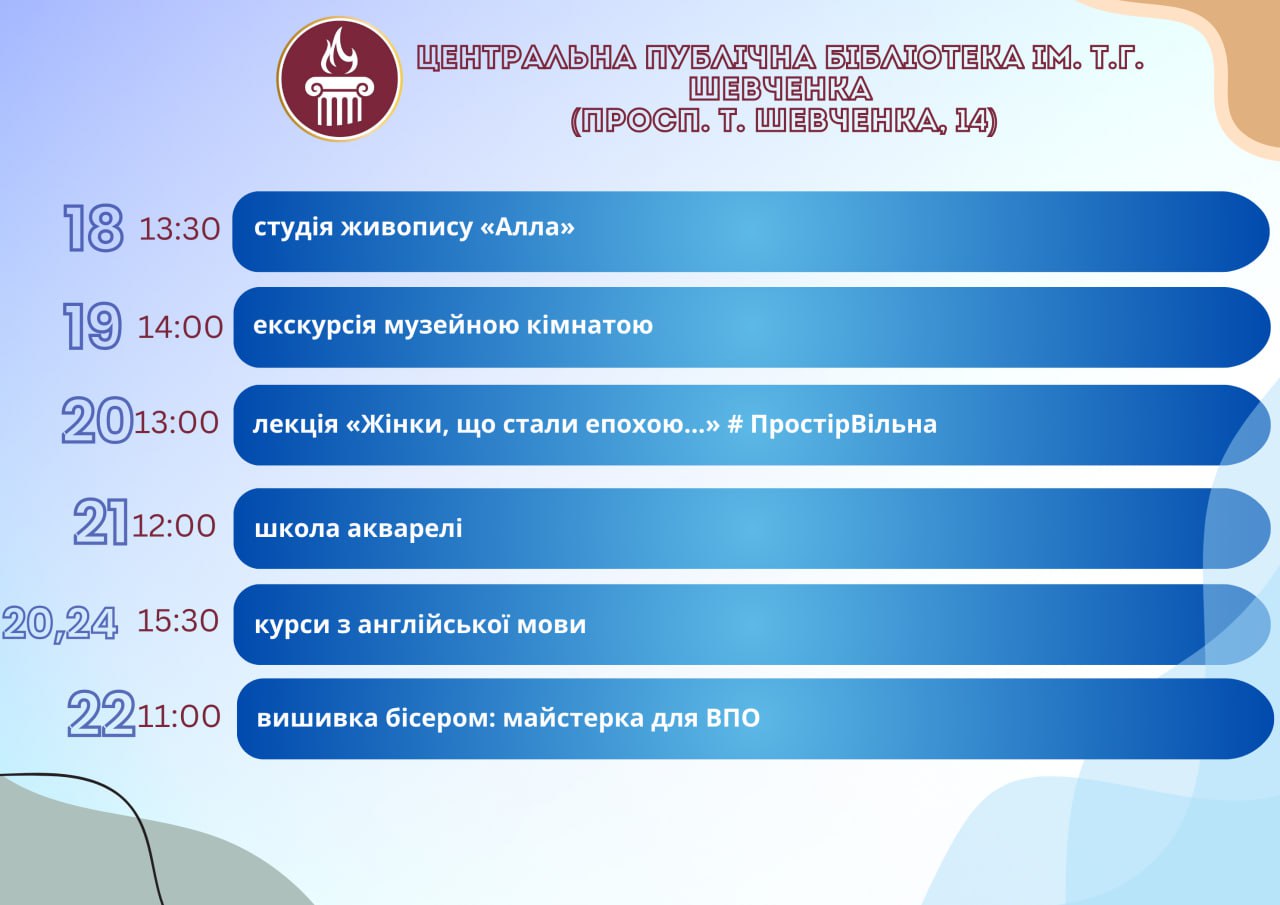 ЦЕНТРАЛЬНА ПУБЛІЧНА БІБЛІОТЕКА ІМ. Т.Г. ШЕВЧЕНКА (ПРОСП. Т. ШЕВЧЕНКА, 14)

18 13:30 студія живопису «Алла»

19 14:00 екскурсія музейною кімнатою

20 13:00 лекція «Жінки, що стали епохою...» # ПростірВільна

21 12:00 школа акварелі

20,24 15:30 курси з англійської мови

22 11:00 вишивка бісером: майстерка для ВПО